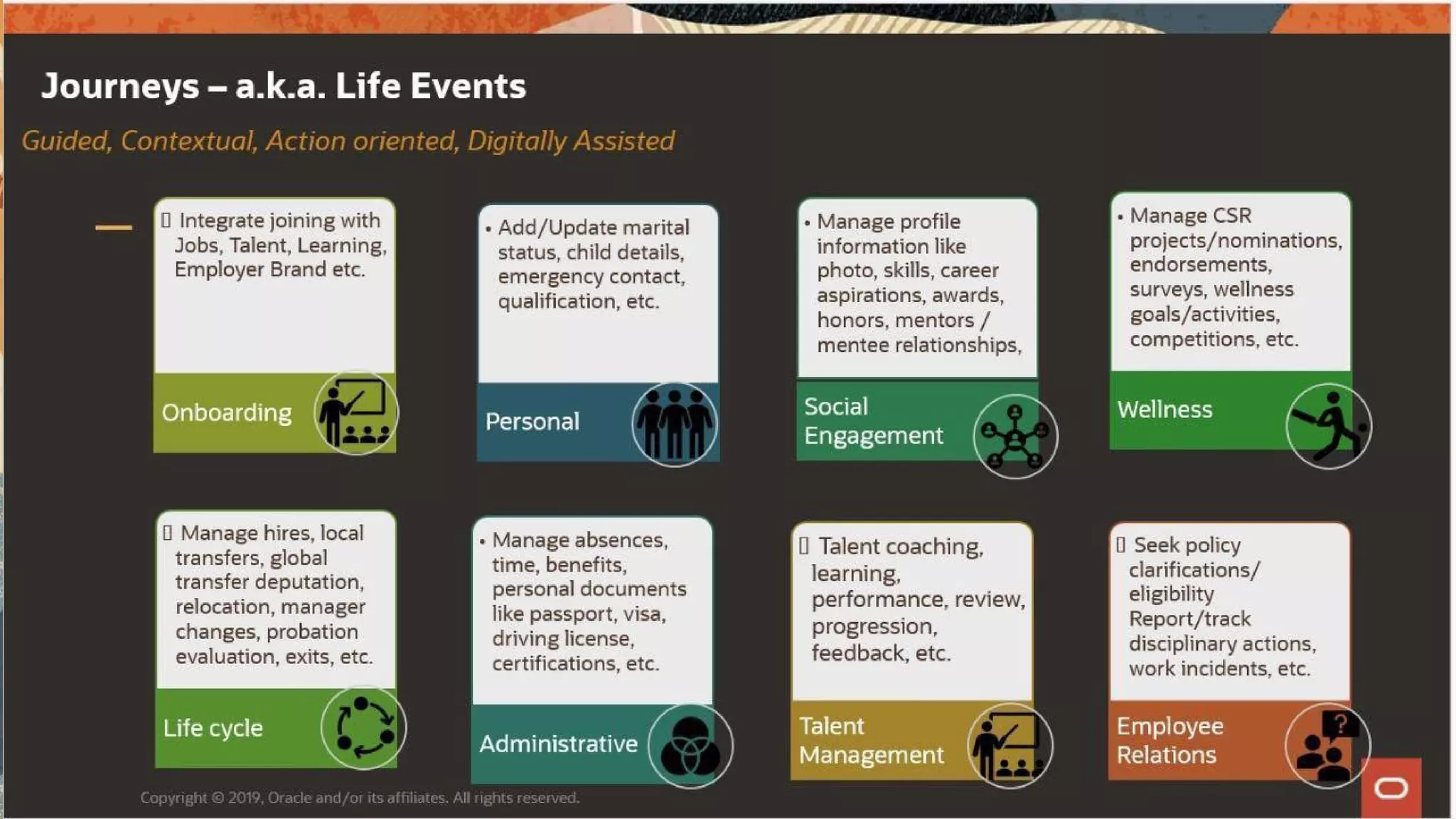 Journeys – a.k.a. Life Events

Guided, Contextual, Action oriented, Digitally Assisted

▯ Integrate joining with Jobs, Talent, Learning, Employer Brand etc.

Onboarding

• Add/Update marital status, child details, emergency contact, qualification, etc.

Personal

• Manage profile information like photo, skills, career aspirations, awards, honors, mentors / mentee relationships,

Social Engagement

• Manage CSR projects/nominations, endorsements, surveys, wellness goals/activities, competitions, etc.

Wellness

▯ Manage hires, local transfers, global transfer deputation, relocation, manager changes, probation evaluation, exits, etc.

Life cycle

• Manage absences, time, benefits, personal documents like passport, visa, driving license, certifications, etc.

Administrative

▯ Talent coaching, learning, performance, review, progression, feedback, etc.

Talent Management

▯ Seek policy clarifications/ eligibility Report/track disciplinary actions, work incidents, etc.

Employee Relations

Copyright © 2019, Oracle and/or its affiliates. All rights reserved.